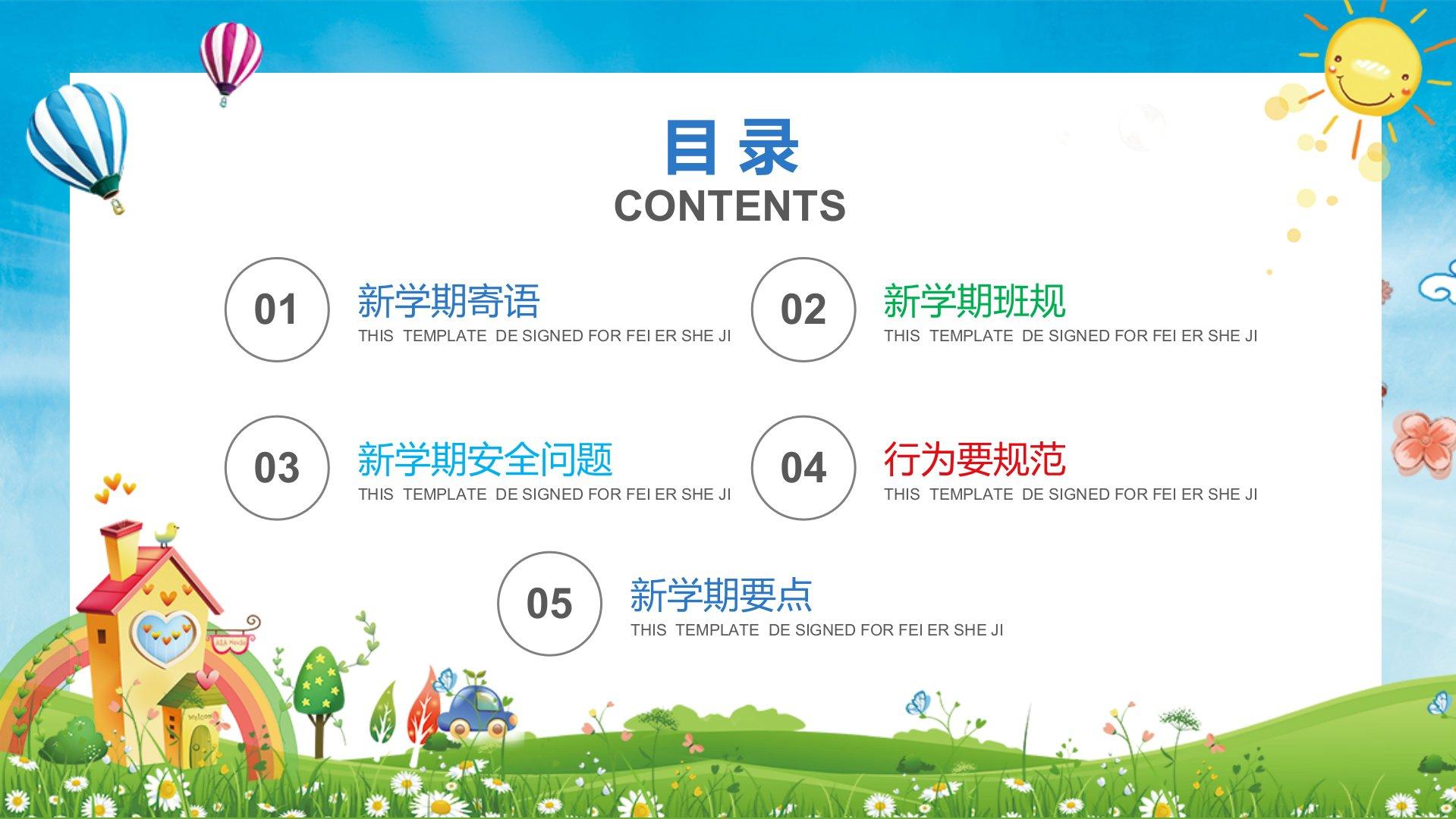 目录
CONTENTS

01
新学期寄语
THIS TEMPLATE DE SIGNED FOR FEI ER SHE JI

02
新学期班规
THIS TEMPLATE DE SIGNED FOR FEI ER SHE JI

03
新学期安全问题
THIS TEMPLATE DE SIGNED FOR FEI ER SHE JI

04
行为要规范
THIS TEMPLATE DE SIGNED FOR FEI ER SHE JI

05
新学期要点
THIS TEMPLATE DE SIGNED FOR FEI ER SHE JI